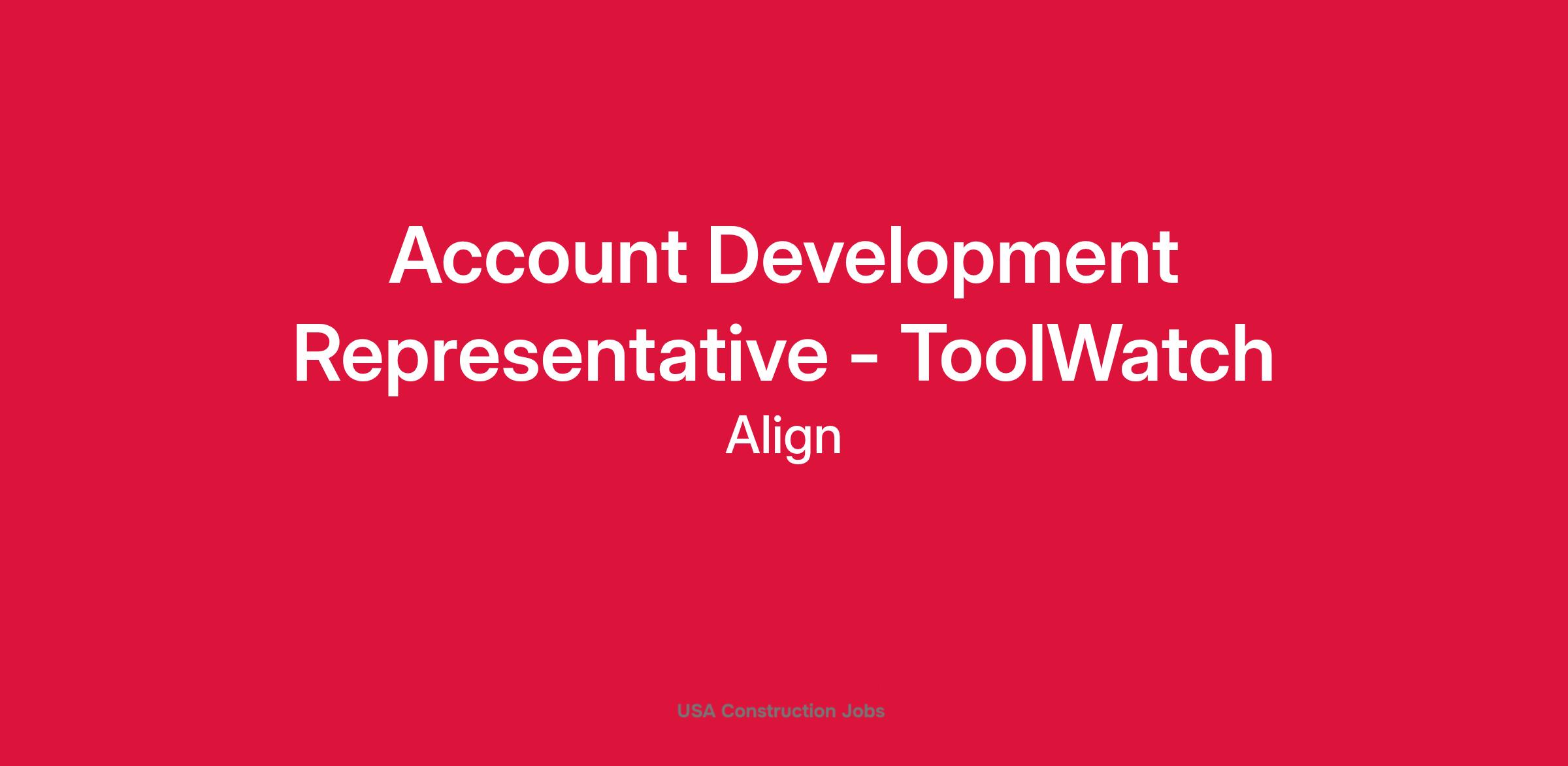 Account Development Representative - ToolWatch

Align

USA Construction Jobs